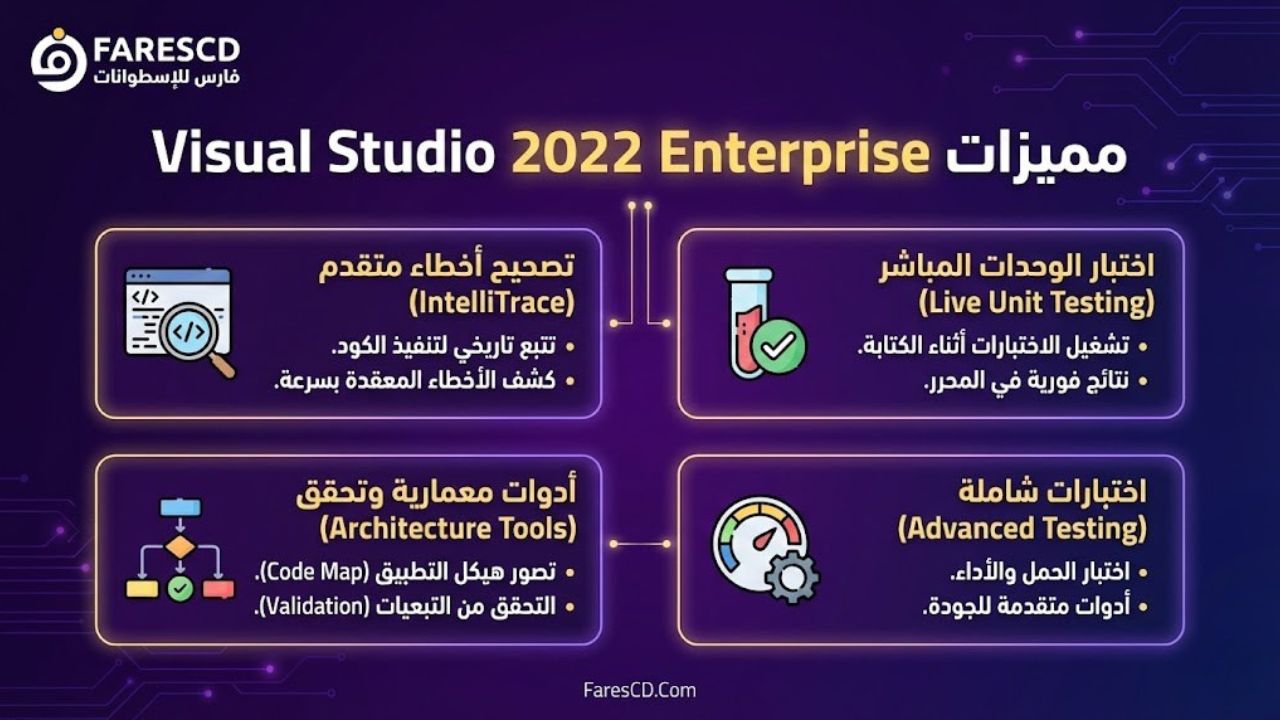 FARESCD
فارس للإسطوانات

مميزات Visual Studio 2022 Enterprise

اختبار الوحدات المباشر
(Live Unit Testing)
• تشغيل الاختبارات أثناء الكتابة.
• نتائج فورية في المحرر.

تصحيح أخطاء متقدم
(IntelliTrace)
• تتبع تاريخي لتنفيذ الكود.
• كشف الأخطاء المعقدة بسرعة.

اختبارات شاملة
(Advanced Testing)
• اختبار الحمل والأداء.
• أدوات متقدمة للجودة.

أدوات معمارية وتحقق
(Architecture Tools)
• تصور هيكل التطبيق (Code Map).
• التحقق من التبعيات (Validation).

FaresCD.Com